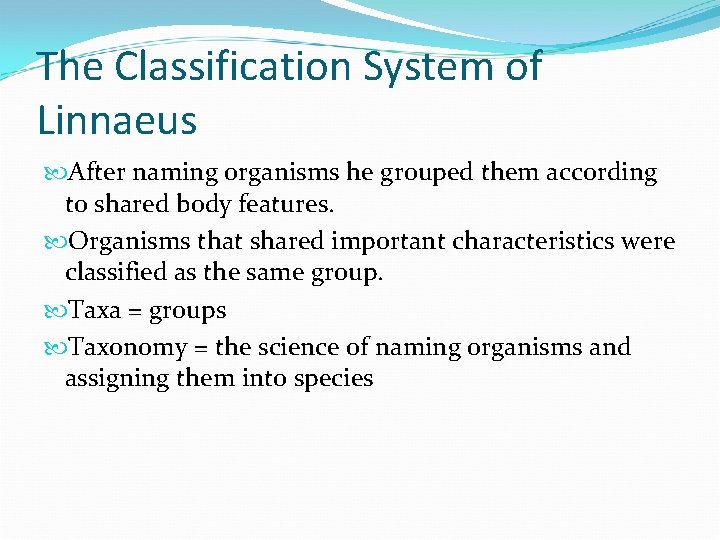 The Classification System of Linnaeus

After naming organisms he grouped them according to shared body features.

Organisms that shared important characteristics were classified as the same group.

Taxa = groups

Taxonomy = the science of naming organisms and assigning them into species